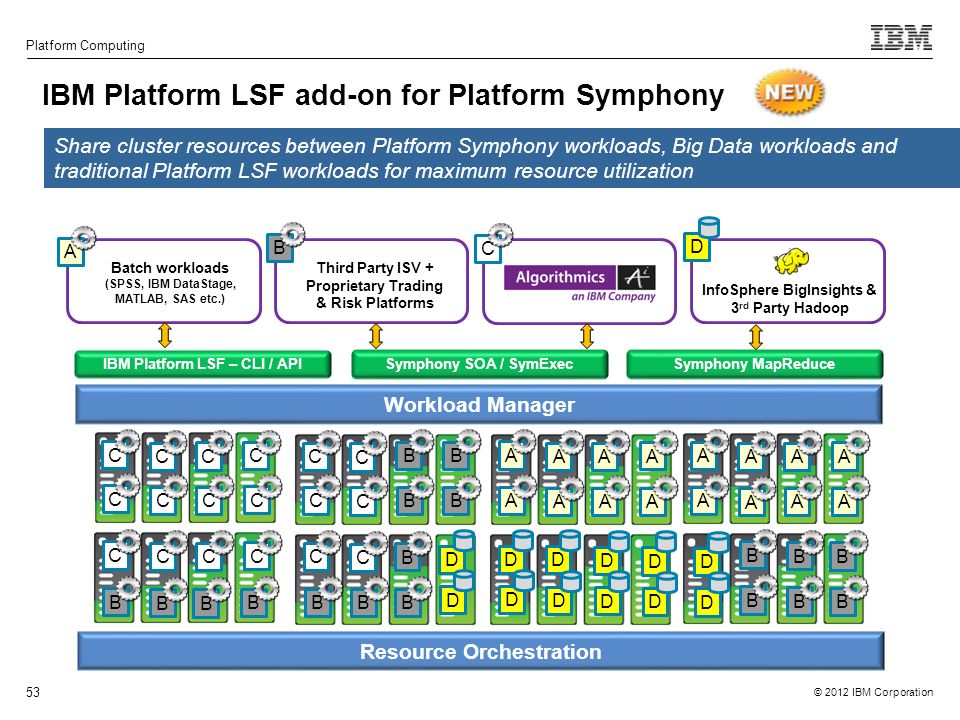 Platform Computing

IBM

IBM Platform LSF add-on for Platform Symphony

NEW

Share cluster resources between Platform Symphony workloads, Big Data workloads and traditional Platform LSF workloads for maximum resource utilization

A
Batch workloads
(SPSS, IBM DataStage, MATLAB, SAS etc.)

B
Third Party ISV + Proprietary Trading & Risk Platforms

C
Algorithmics
an IBM Company

D
InfoSphere BigInsights & 3$^{rd}$ Party Hadoop

IBM Platform LSF – CLI / API

Symphony SOA / SymExec

Symphony MapReduce

Workload Manager

C C C C C C B B A A A A A A A A
C C C C C C B B A A A A A A A A
C C C C C C B D D D D D D B B B
B B B B B B B D D D D D D B B B

Resource Orchestration

53

© 2012 IBM Corporation